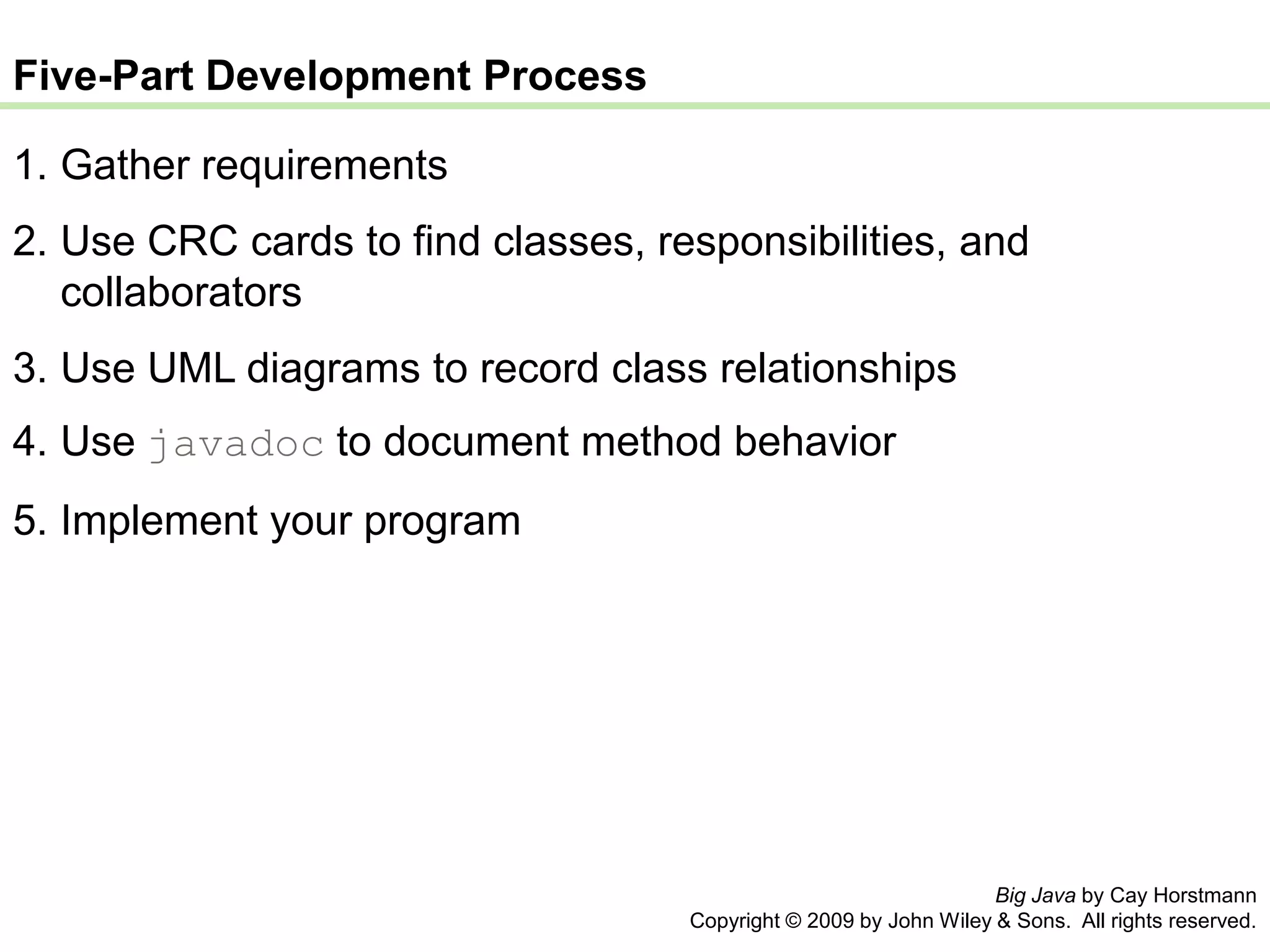 Five-Part Development Process

1. Gather requirements

2. Use CRC cards to find classes, responsibilities, and collaborators

3. Use UML diagrams to record class relationships

4. Use javadoc to document method behavior

5. Implement your program

Big Java by Cay Horstmann
Copyright © 2009 by John Wiley & Sons. All rights reserved.